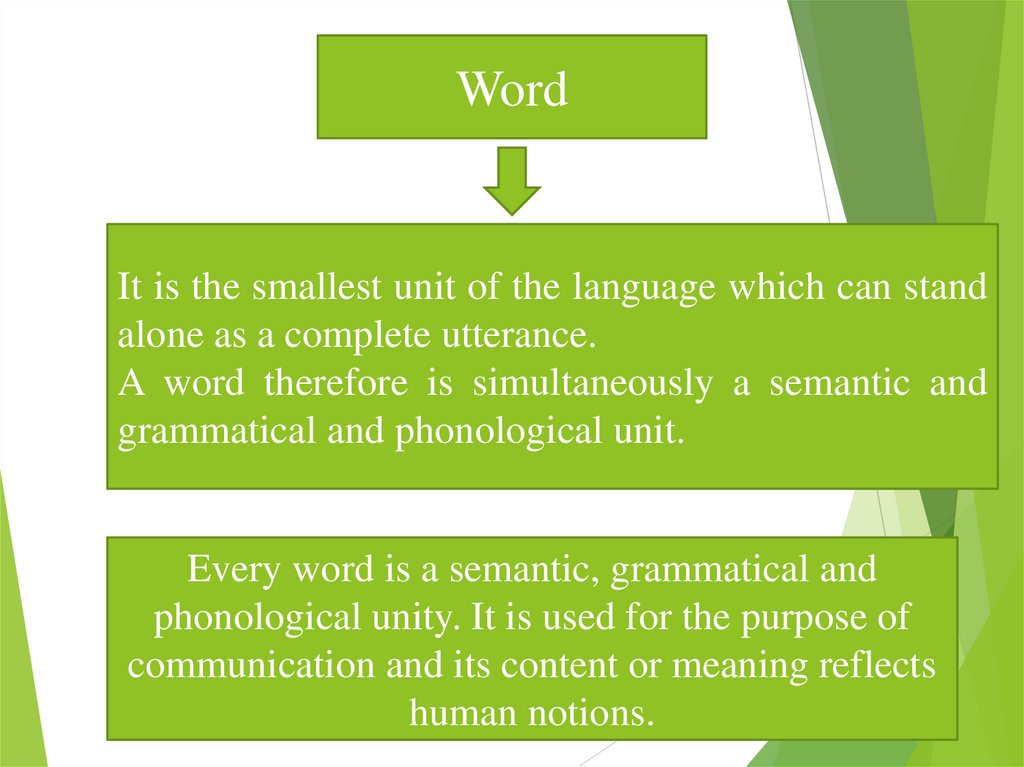 Word

It is the smallest unit of the language which can stand alone as a complete utterance.
A word therefore is simultaneously a semantic and grammatical and phonological unit.

Every word is a semantic, grammatical and phonological unity. It is used for the purpose of communication and its content or meaning reflects human notions.